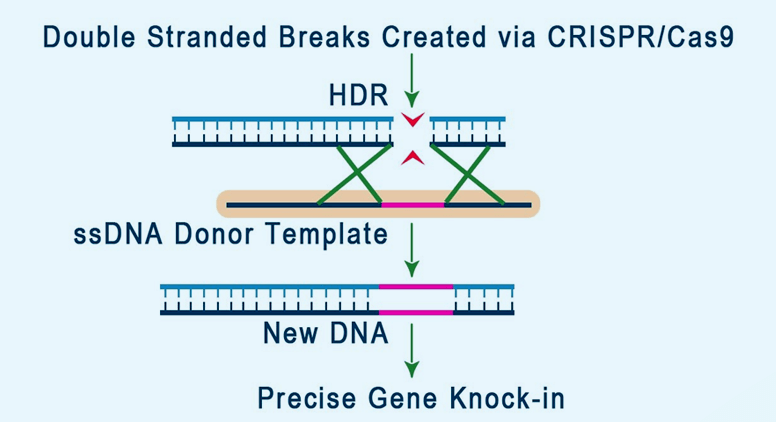 Double Stranded Breaks Created via CRISPR/Cas9

HDR

ssDNA Donor Template

New DNA

Precise Gene Knock-in